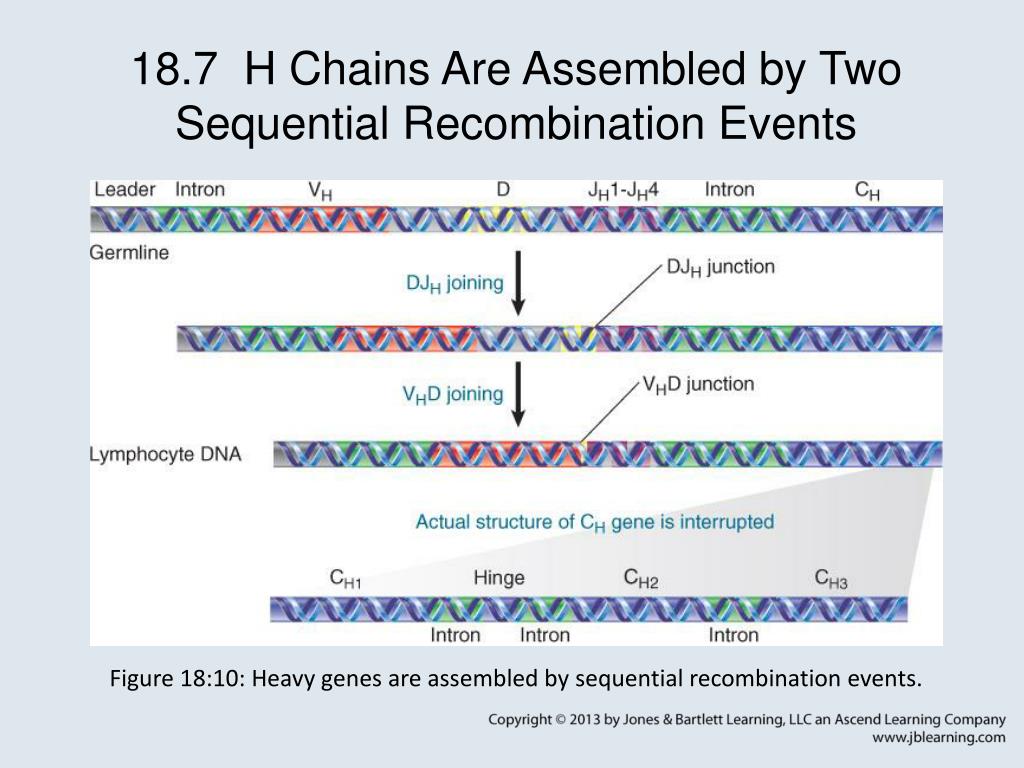 18.7 H Chains Are Assembled by Two Sequential Recombination Events

Leader Intron $V_H$ D $J_H1$-$J_H4$ Intron $C_H$

Germline

$DJ_H$ joining

$DJ_H$ junction

$V_HD$ joining

$V_HD$ junction

Lymphocyte DNA

Actual structure of $C_H$ gene is interrupted

$C_{H1}$ Hinge $C_{H2}$ $C_{H3}$

Intron Intron Intron

Figure 18:10: Heavy genes are assembled by sequential recombination events.

Copyright © 2013 by Jones & Bartlett Learning, LLC an Ascend Learning Company
www.jblearning.com